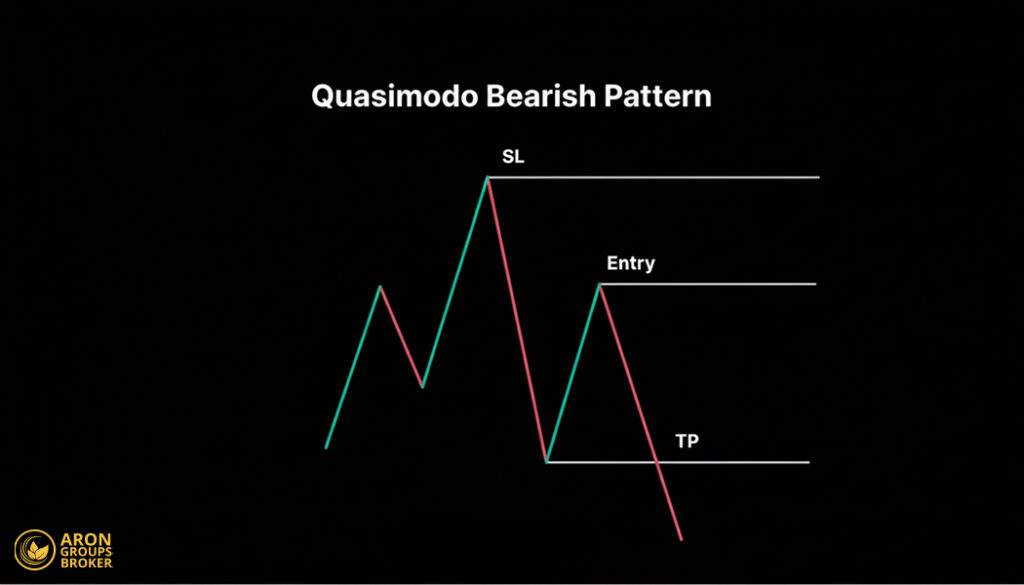 Quasimodo Bearish Pattern

SL

Entry

TP

ARON GROUPS BROKER